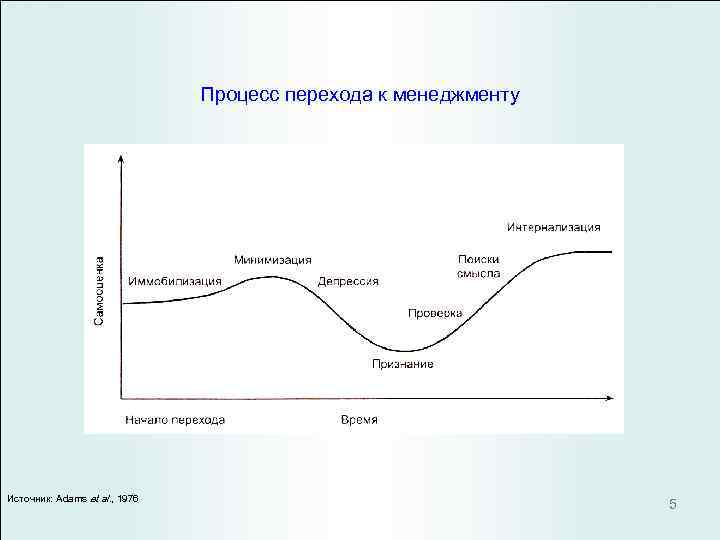 Процесс перехода к менеджменту

Самооценка

Иммобилизация

Минимизация

Депрессия

Признание

Проверка

Поиски смысла

Интернализация

Начало перехода

Время

Источник: Adams et al., 1976

5